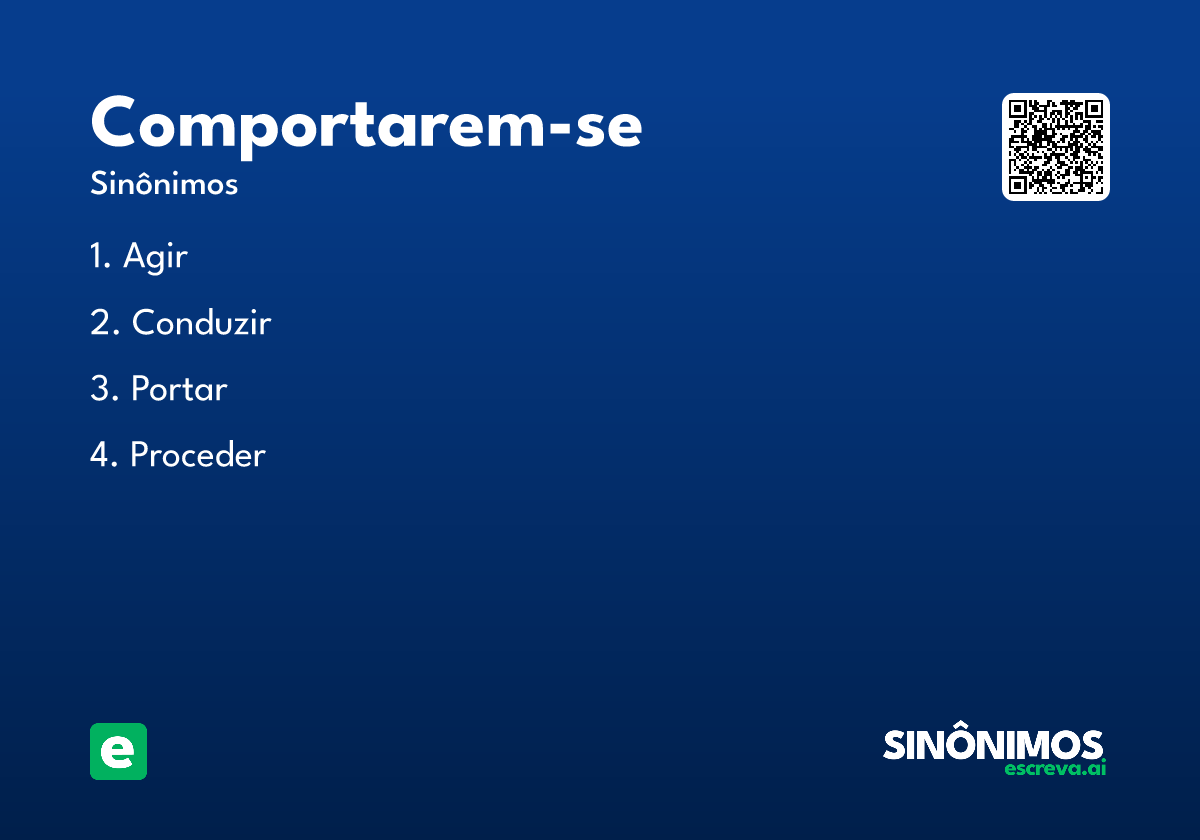 Comportarem-se
Sinônimos

1. Agir
2. Conduzir
3. Portar
4. Proceder

e

SINÔNIMOS
escreva.ai